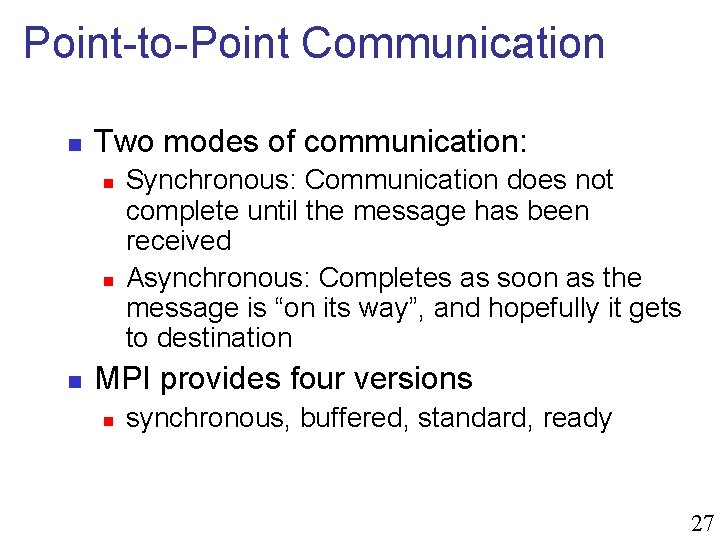 Point-to-Point Communication

- Two modes of communication:
  - Synchronous: Communication does not complete until the message has been received
  - Asynchronous: Completes as soon as the message is “on its way”, and hopefully it gets to destination
- MPI provides four versions
  - synchronous, buffered, standard, ready

27